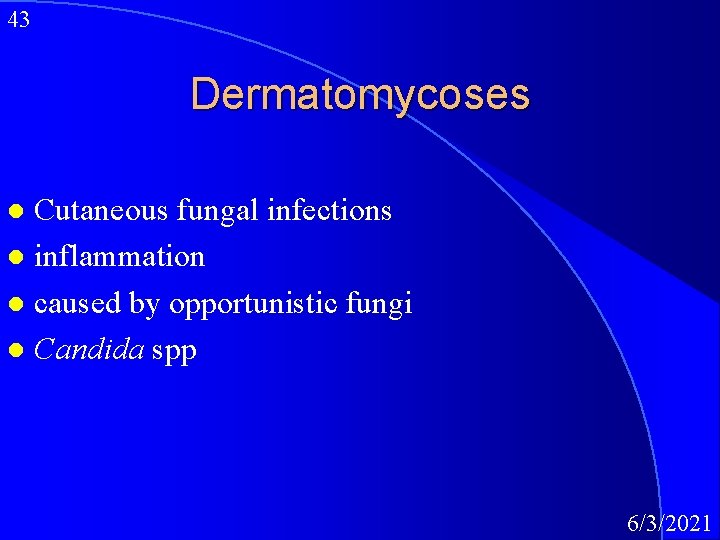 43

Dermatomycoses

- Cutaneous fungal infections
- inflammation
- caused by opportunistic fungi
- Candida spp

6/3/2021